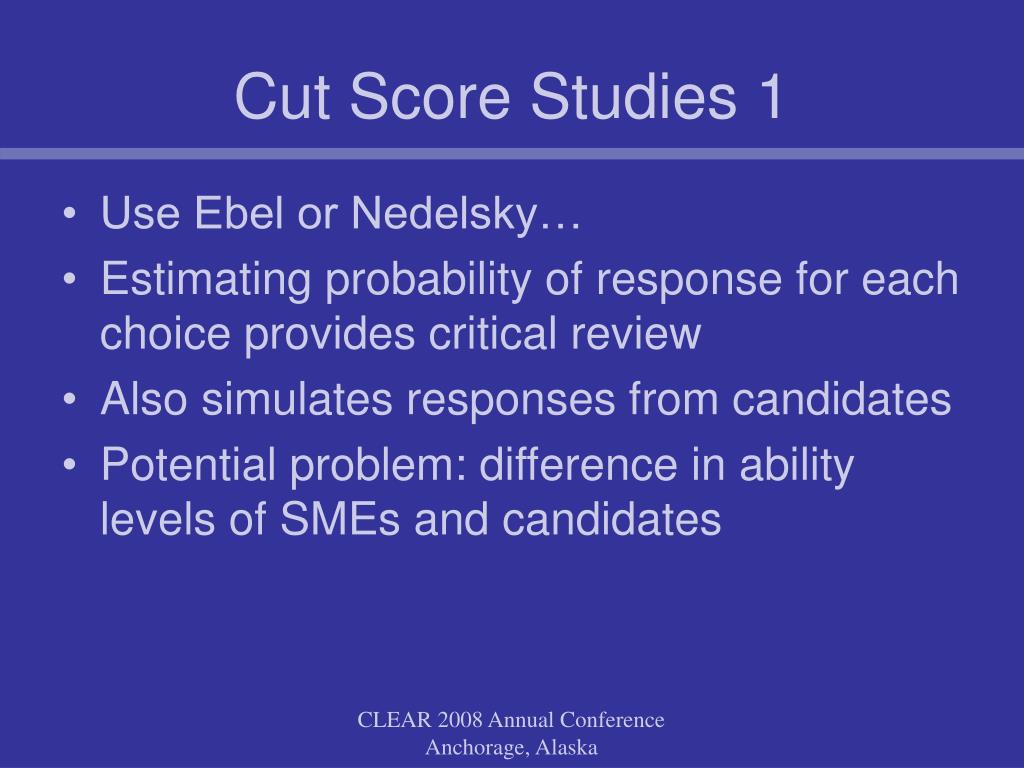 Cut Score Studies 1

• Use Ebel or Nedelsky…
• Estimating probability of response for each choice provides critical review
• Also simulates responses from candidates
• Potential problem: difference in ability levels of SMEs and candidates

CLEAR 2008 Annual Conference
Anchorage, Alaska